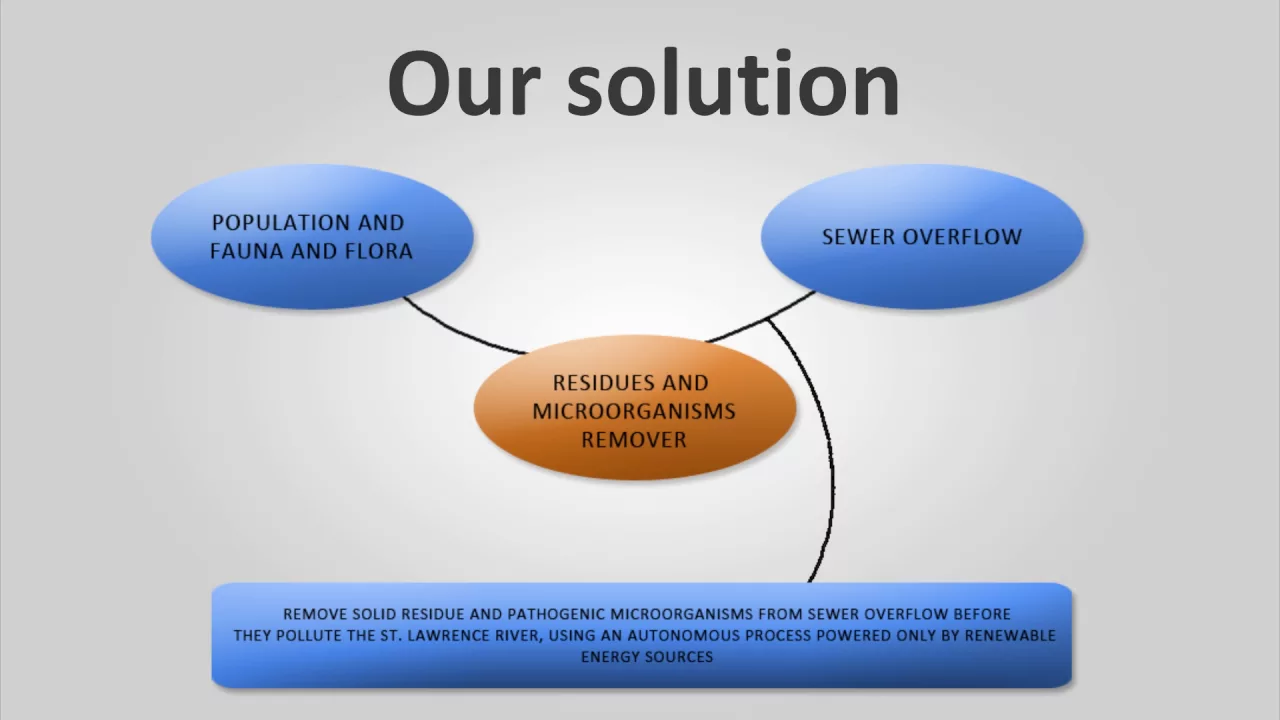 Our solution

POPULATION AND FAUNA AND FLORA

SEWER OVERFLOW

RESIDUES AND MICROORGANISMS REMOVER

REMOVE SOLID RESIDUE AND PATHOGENIC MICROORGANISMS FROM SEWER OVERFLOW BEFORE THEY POLLUTE THE ST. LAWRENCE RIVER, USING AN AUTONOMOUS PROCESS POWERED ONLY BY RENEWABLE ENERGY SOURCES